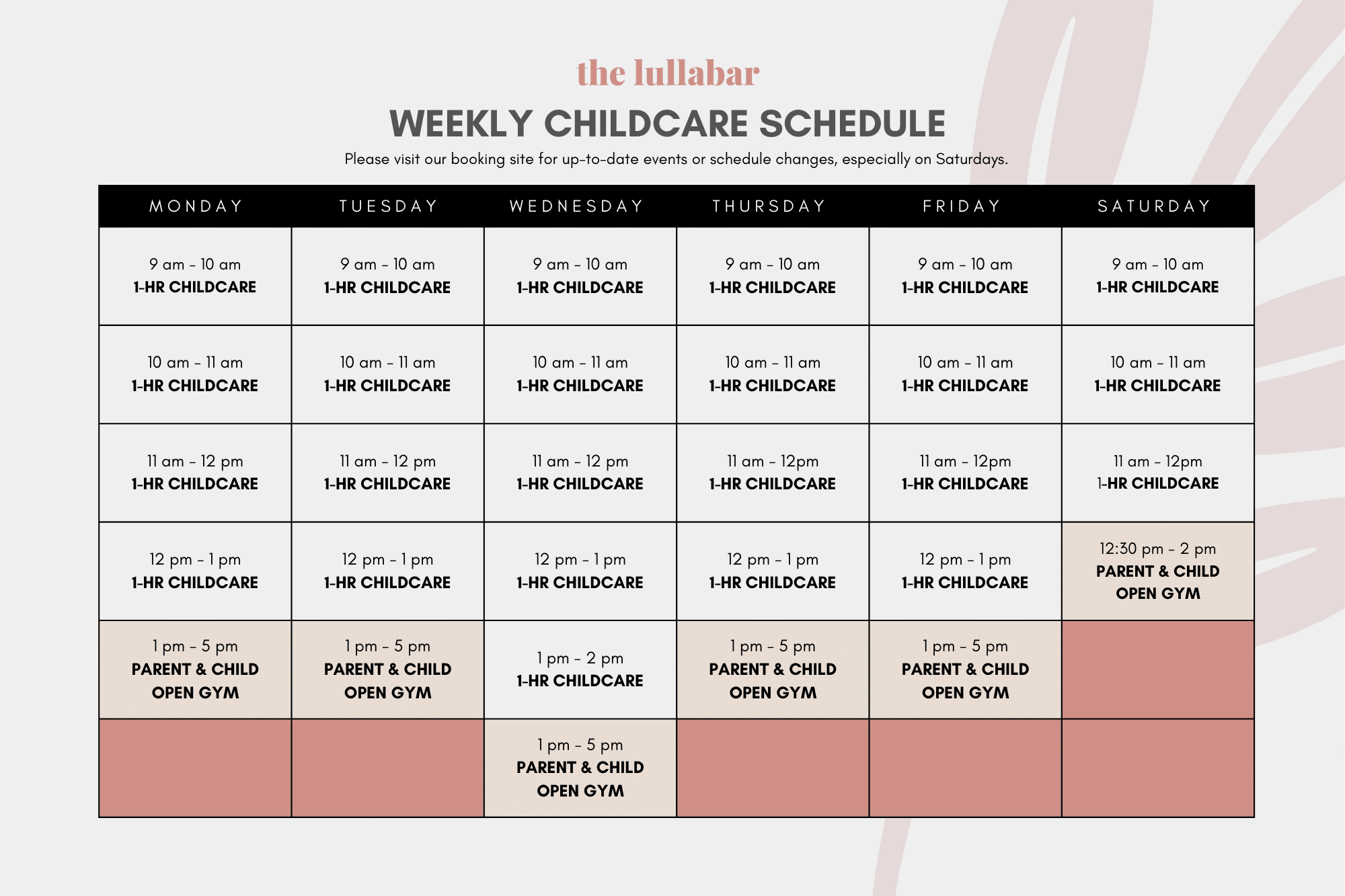 the lullabar

WEEKLY CHILDCARE SCHEDULE

Please visit our booking site for up-to-date events or schedule changes, especially on Saturdays.

| MONDAY | TUESDAY | WEDNESDAY | THURSDAY | FRIDAY | SATURDAY |
|---|---|---|---|---|---|
| 9 am - 10 am 1-HR CHILDCARE | 9 am - 10 am 1-HR CHILDCARE | 9 am - 10 am 1-HR CHILDCARE | 9 am - 10 am 1-HR CHILDCARE | 9 am - 10 am 1-HR CHILDCARE | 9 am - 10 am 1-HR CHILDCARE |
| 10 am - 11 am 1-HR CHILDCARE | 10 am - 11 am 1-HR CHILDCARE | 10 am - 11 am 1-HR CHILDCARE | 10 am - 11 am 1-HR CHILDCARE | 10 am - 11 am 1-HR CHILDCARE | 10 am - 11 am 1-HR CHILDCARE |
| 11 am - 12 pm 1-HR CHILDCARE | 11 am - 12 pm 1-HR CHILDCARE | 11 am - 12 pm 1-HR CHILDCARE | 11 am - 12pm 1-HR CHILDCARE | 11 am - 12pm 1-HR CHILDCARE | 11 am - 12pm 1-HR CHILDCARE |
| 12 pm - 1 pm 1-HR CHILDCARE | 12 pm - 1 pm 1-HR CHILDCARE | 12 pm - 1 pm 1-HR CHILDCARE | 12 pm - 1 pm 1-HR CHILDCARE | 12 pm - 1 pm 1-HR CHILDCARE | 12:30 pm - 2 pm PARENT & CHILD OPEN GYM |
| 1 pm - 5 pm PARENT & CHILD OPEN GYM | 1 pm - 5 pm PARENT & CHILD OPEN GYM | 1 pm - 2 pm 1-HR CHILDCARE | 1 pm - 5 pm PARENT & CHILD OPEN GYM | 1 pm - 5 pm PARENT & CHILD OPEN GYM | |
| | | 1 pm - 5 pm PARENT & CHILD OPEN GYM | | | |